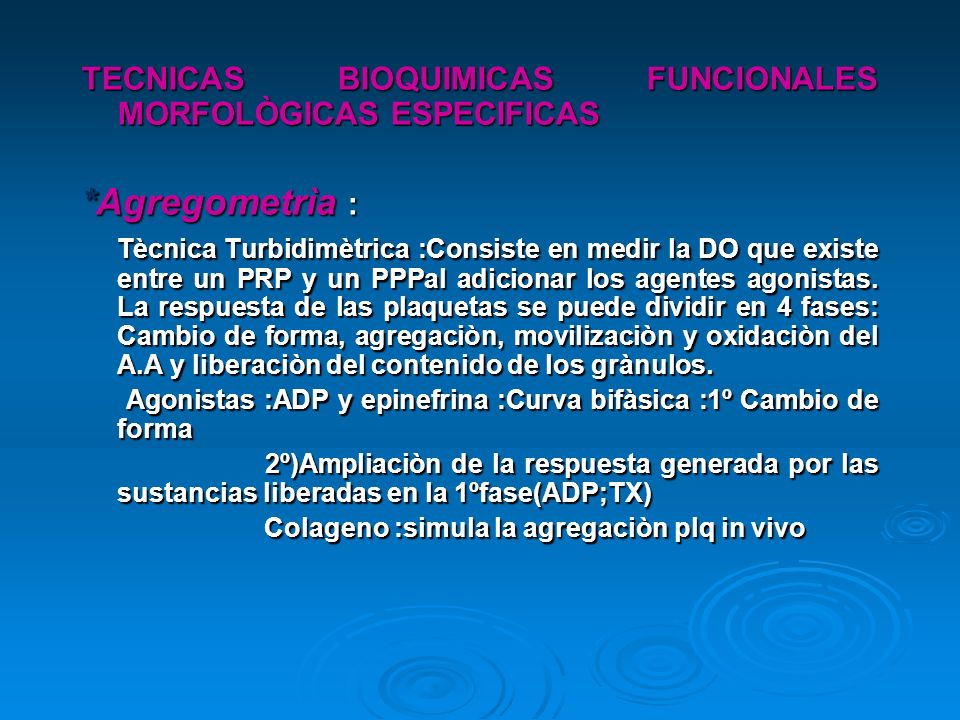 TECNICAS BIOQUIMICAS FUNCIONALES MORFOLÒGICAS ESPECIFICAS

*Agregometrìa :

Tècnica Turbidimètrica :Consiste en medir la DO que existe entre un PRP y un PPPal adicionar los agentes agonistas. La respuesta de las plaquetas se puede dividir en 4 fases: Cambio de forma, agregaciòn, movilizaciòn y oxidaciòn del A.A y liberaciòn del contenido de los grànulos.

Agonistas :ADP y epinefrina :Curva bifàsica :1º Cambio de forma

2º)Ampliaciòn de la respuesta generada por las sustancias liberadas en la 1ºfase(ADP;TX)

Colageno :simula la agregaciòn plq in vivo